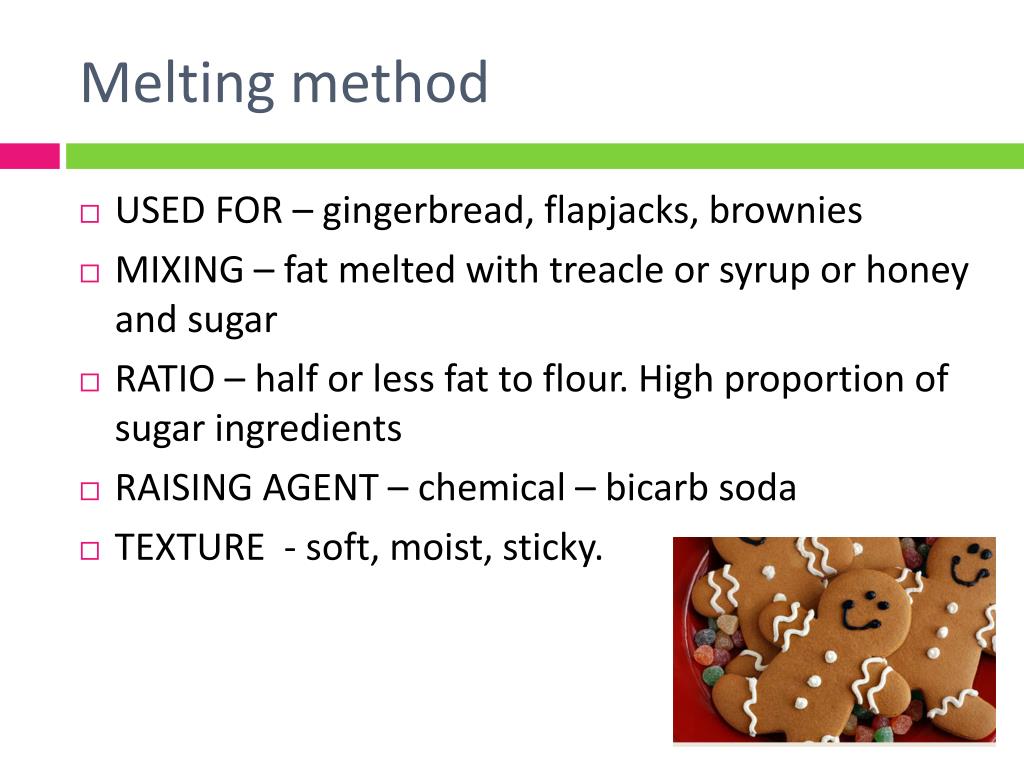 Melting method

□ USED FOR – gingerbread, flapjacks, brownies
□ MIXING – fat melted with treacle or syrup or honey and sugar
□ RATIO – half or less fat to flour. High proportion of sugar ingredients
□ RAISING AGENT – chemical – bicarb soda
□ TEXTURE - soft, moist, sticky.